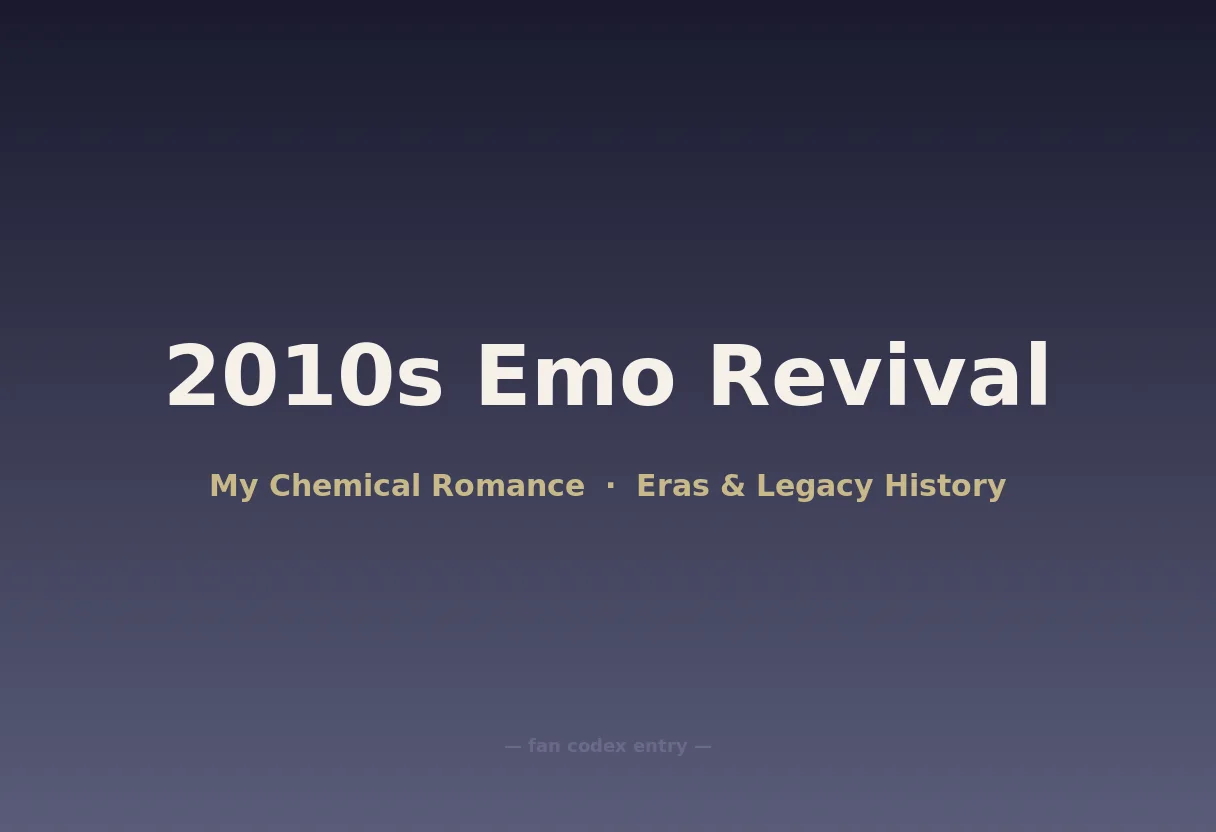 2010s Emo Revival

My Chemical Romance · Eras & Legacy History

— fan codex entry —